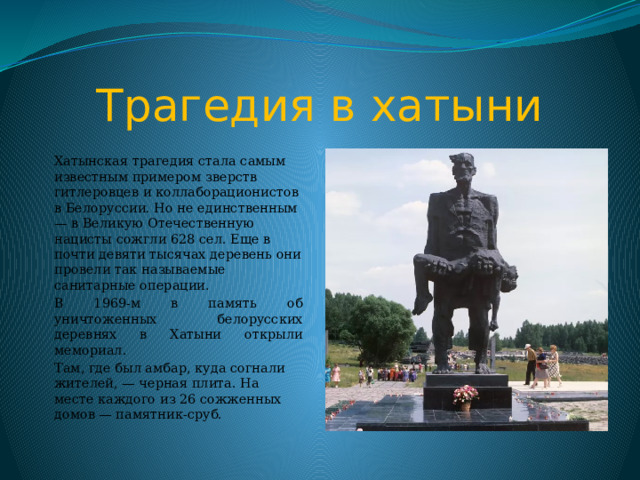 Трагедия в хатыни

Хатынская трагедия стала самым известным примером зверств гитлеровцев и коллаборационистов в Белоруссии. Но не единственным — в Великую Отечественную нацисты сожгли 628 сел. Еще в почти девяти тысячах деревень они провели так называемые санитарные операции.

В 1969-м в память об уничтоженных белорусских деревнях в Хатыни открыли мемориал.

Там, где был амбар, куда согнали жителей, — черная плита. На месте каждого из 26 сожженных домов — памятник-сруб.